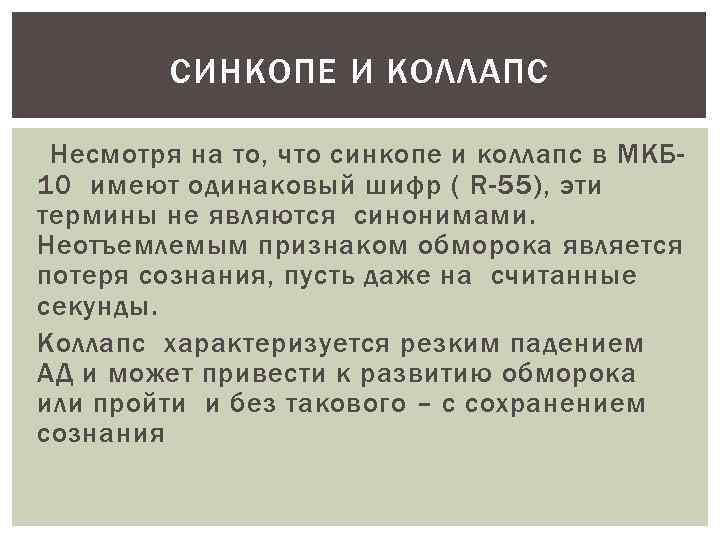 СИНКОПЕ И КОЛЛАПС

Несмотря на то, что синкопе и коллапс в МКБ-10 имеют одинаковый шифр ( R-55), эти термины не являются синонимами. Неотъемлемым признаком обморока является потеря сознания, пусть даже на считанные секунды.

Коллапс характеризуется резким падением АД и может привести к развитию обморока или пройти и без такового – с сохранением сознания